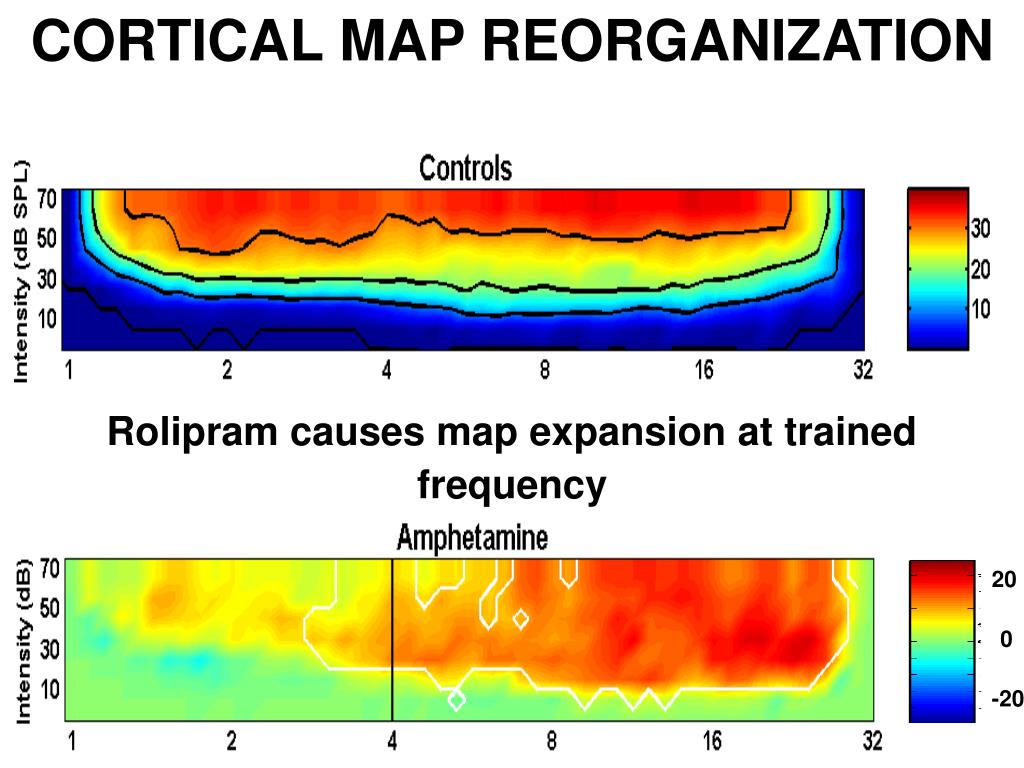 CORTICAL MAP REORGANIZATION

Controls

Intensity (dB SPL)

70
50
30
10

1 2 4 8 16 32

30
20
10

Rolipram causes map expansion at trained frequency

Amphetamine

Intensity (dB)

70
50
30
10

1 2 4 8 16 32

20
0
-20